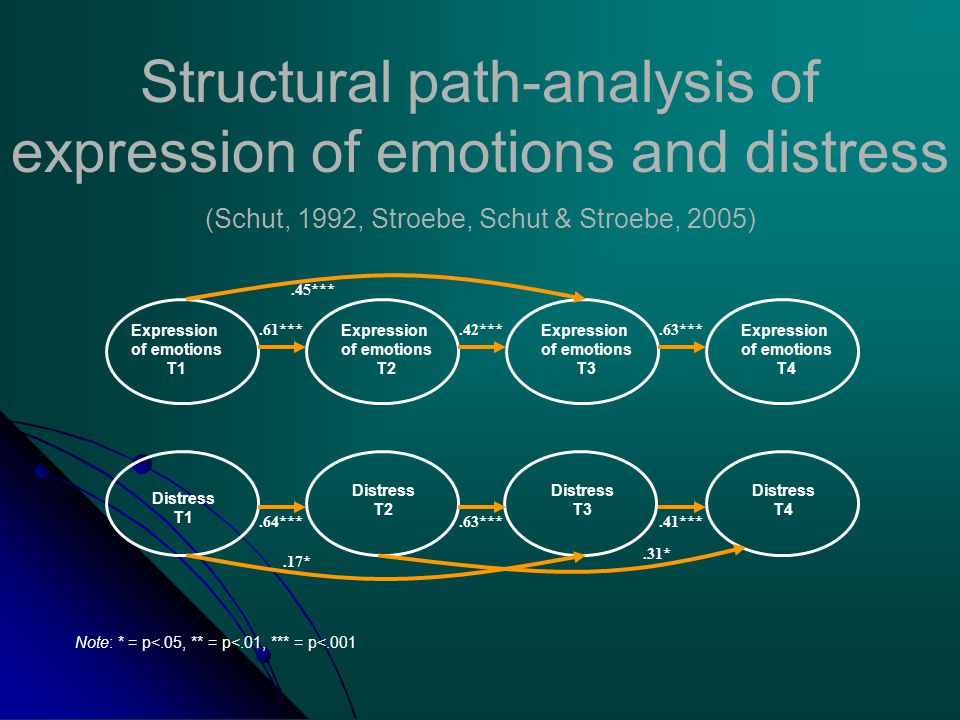 Structural path-analysis of expression of emotions and distress

(Schut, 1992, Stroebe, Schut & Stroebe, 2005)

.45***

Expression of emotions T1

.61***

Expression of emotions T2

.42***

Expression of emotions T3

.63***

Expression of emotions T4

Distress T1

.64***

Distress T2

.63***

Distress T3

.41***

Distress T4

.17*

.31*

Note: * = p<.05, ** = p<.01, *** = p<.001